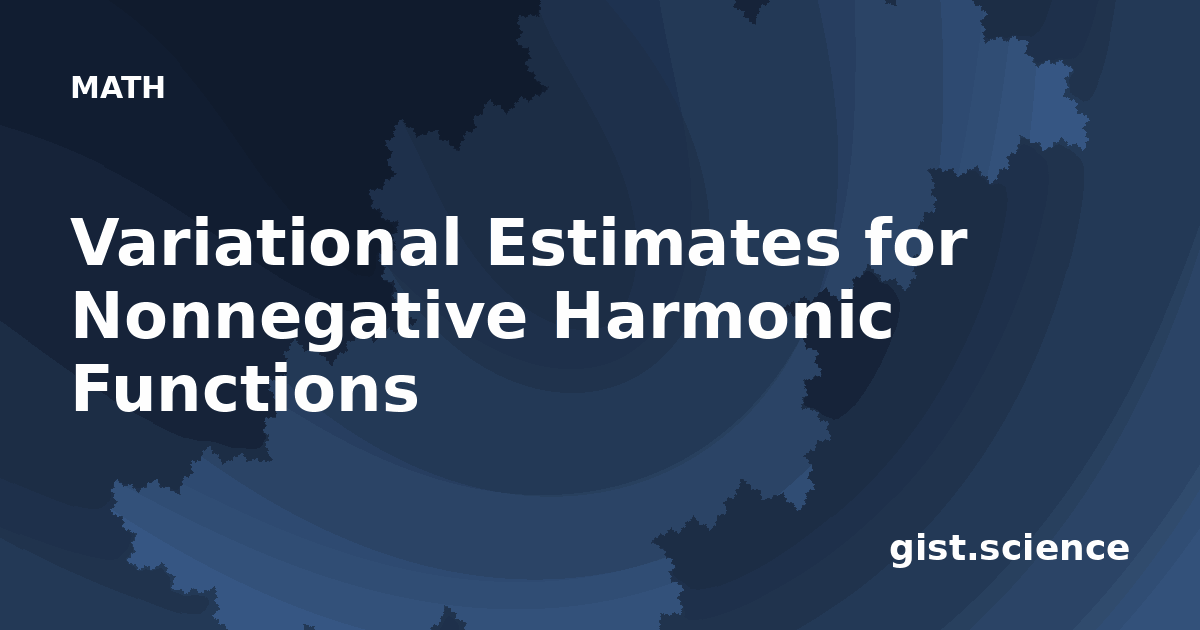 MATH

Variational Estimates for Nonnegative Harmonic Functions

gist.science